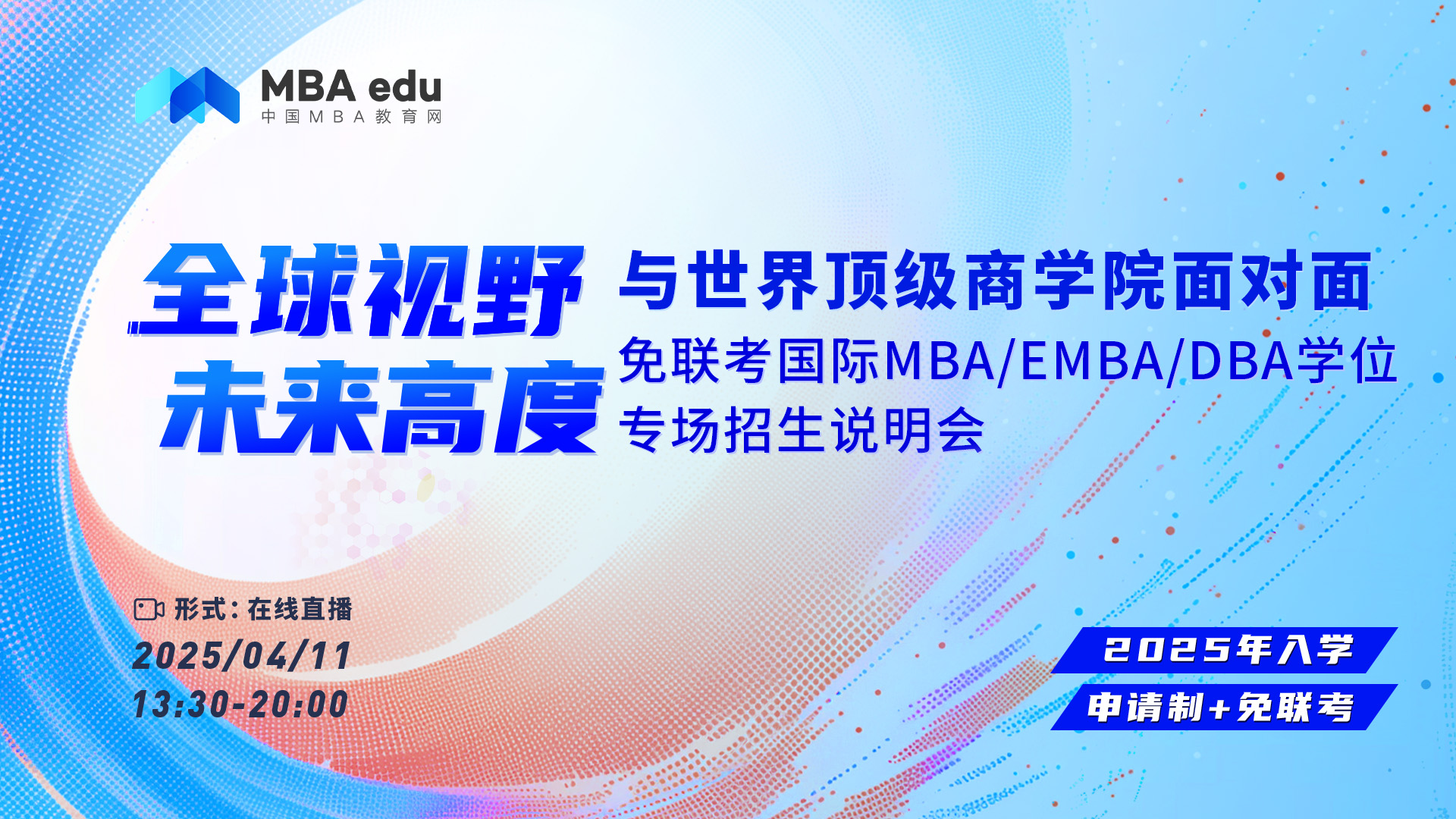 MBA edu
中国MBA教育网

全球视野
未来高度

与世界顶级商学院面对面
免联考国际MBA/EMBA/DBA学位
专场招生说明会

形式：在线直播
2025/04/11
13:30-20:00

2025年入学
申请制+免联考